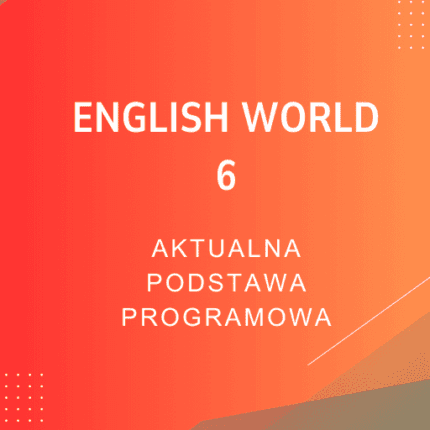 ENGLISH WORLD
6

AKTUALNA
PODSTAWA
PROGRAMOWA